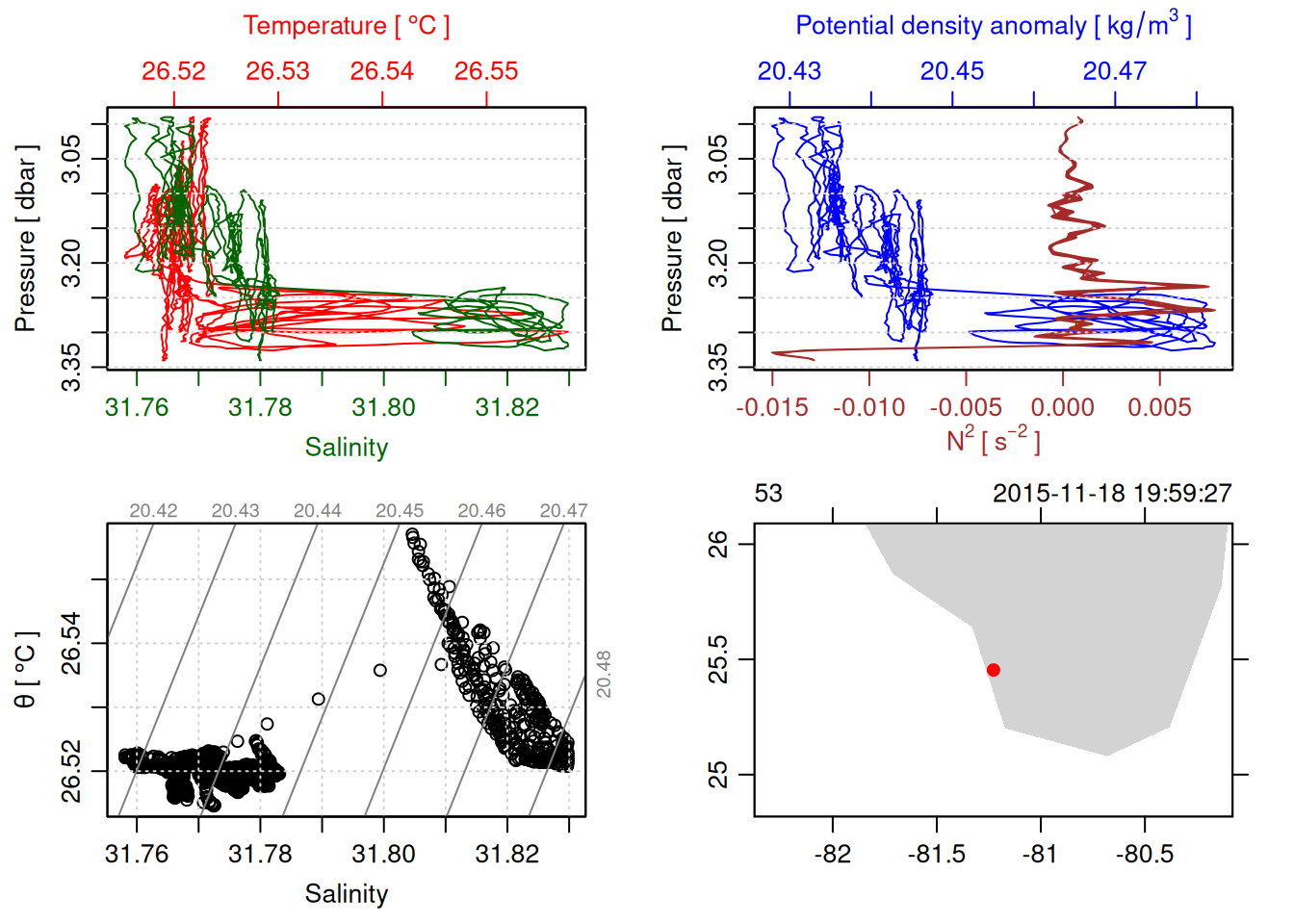 Temperature [ °C ]
26.52 26.53 26.54 26.55
Pressure [ dbar ]
3.05
3.20
3.35
31.76 31.78 31.80 31.82
Salinity

Potential density anomaly [ $kg/m^3$ ]
20.43 20.45 20.47
Pressure [ dbar ]
3.05
3.20
3.35
-0.015 -0.010 -0.005 0.000 0.005
$N^2$ [ $s^{-2}$ ]

20.42 20.43 20.44 20.45 20.46 20.47
20.48
θ [ °C ]
26.54
26.52
31.76 31.78 31.80 31.82
Salinity

53
2015-11-18 19:59:27
26
25.5
25
-82 -81.5 -81 -80.5